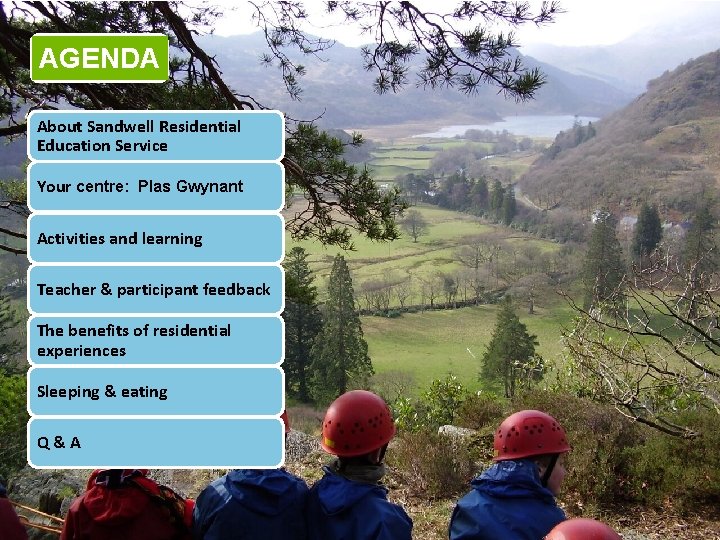 AGENDA

About Sandwell Residential Education Service

Your centre: Plas Gwynant

Activities and learning

Teacher & participant feedback

The benefits of residential experiences

Sleeping & eating

Q & A